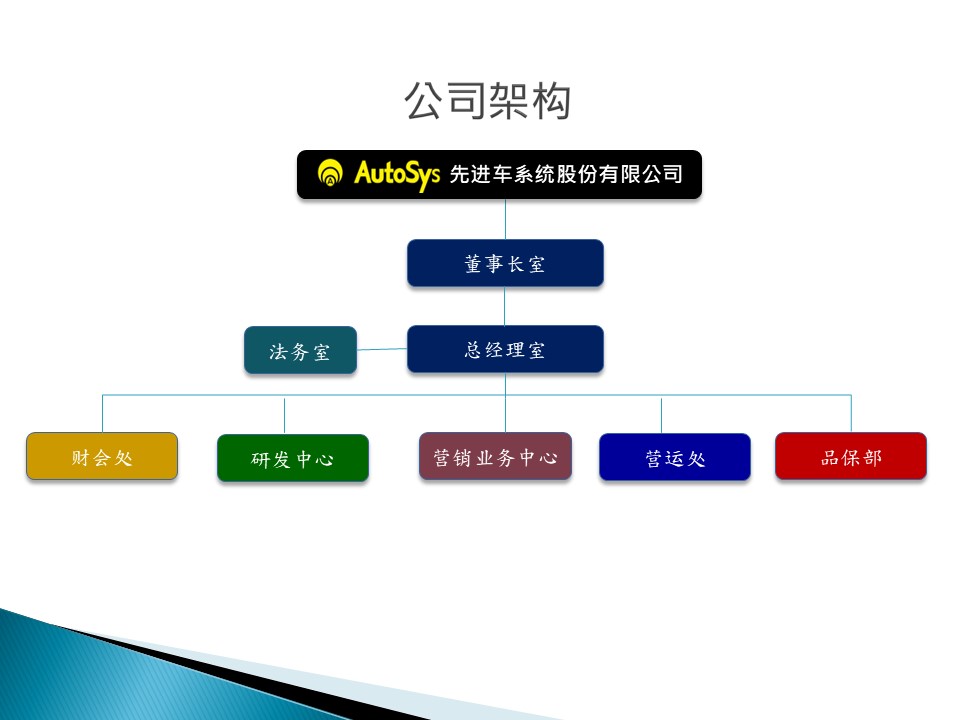 公司架构

AutoSys 先进车系统股份有限公司

董事长室

法务室

总经理室

财会处

研发中心

营销业务中心

营运处

品保部